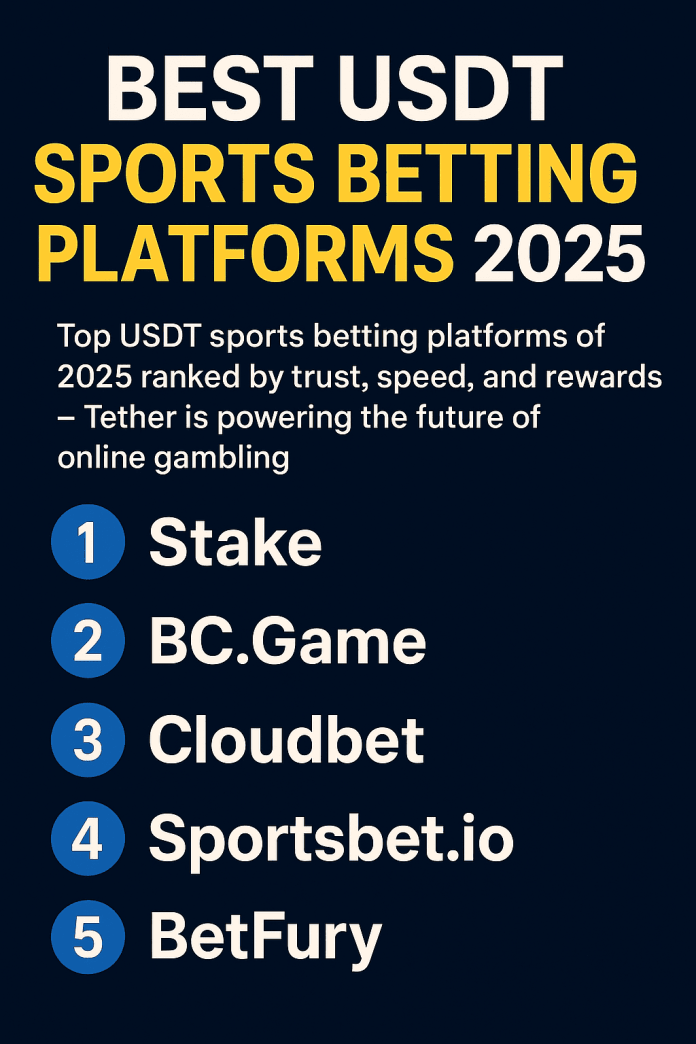 BEST USDT SPORTS BETTING PLATFORMS 2025

Top USDT sports betting platforms of 2025 ranked by trust, speed, and rewards – Tether is powering the future of online gambling

1 Stake
2 BC.Game
3 Cloudbet
4 Sportsbet.io
5 BetFury